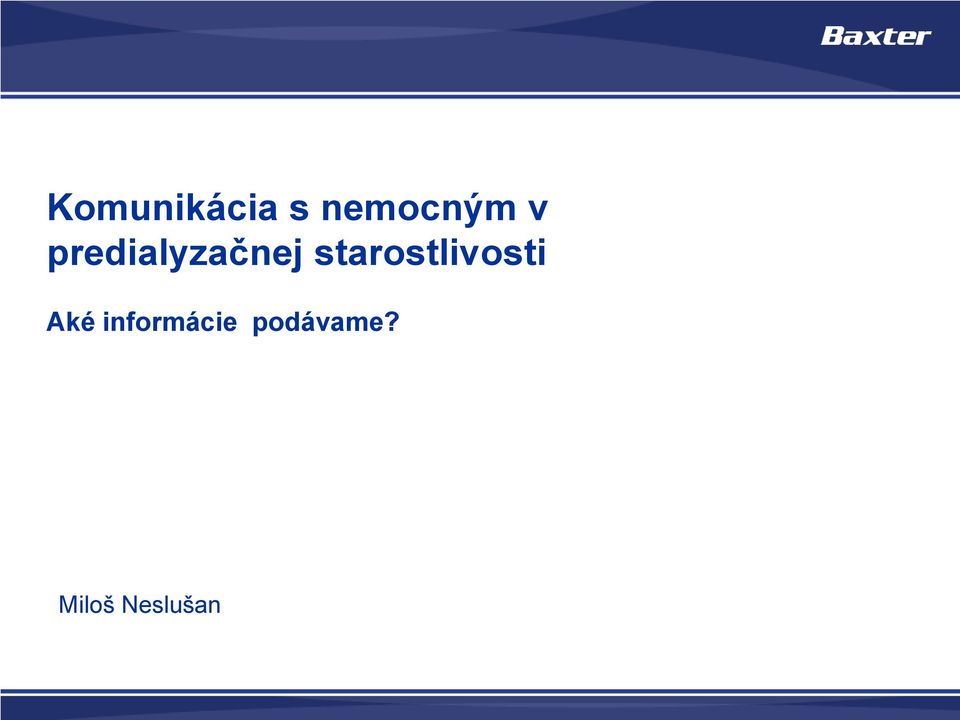 Baxter

Komunikácia s nemocným v predialyzačnej starostlivosti

Aké informácie podávame?

Miloš Neslušan